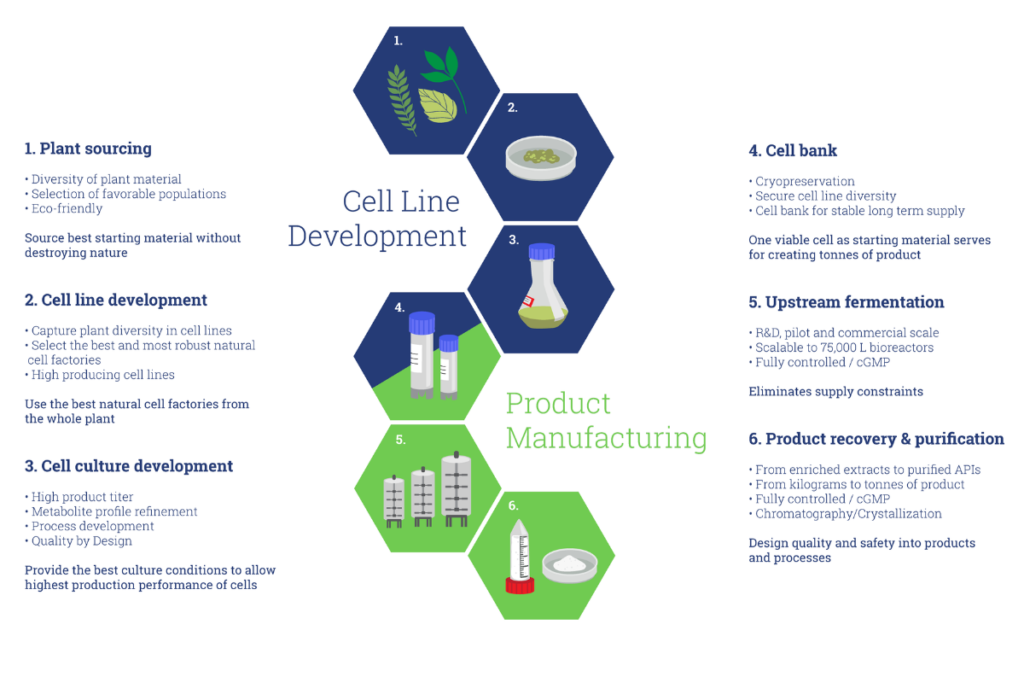 1. Plant sourcing

• Diversity of plant material
• Selection of favorable populations
• Eco-friendly

Source best starting material without destroying nature

2. Cell line development

• Capture plant diversity in cell lines
• Select the best and most robust natural cell factories
• High producing cell lines

Use the best natural cell factories from the whole plant

3. Cell culture development

• High product titer
• Metabolite profile refinement
• Process development
• Quality by Design

Provide the best culture conditions to allow highest production performance of cells

1.

2.

Cell Line Development

3.

4.

Product Manufacturing

5.

6.

4. Cell bank

• Cryopreservation
• Secure cell line diversity
• Cell bank for stable long term supply

One viable cell as starting material serves for creating tonnes of product

5. Upstream fermentation

• R&D, pilot and commercial scale
• Scalable to 75,000 L bioreactors
• Fully controlled / cGMP

Eliminates supply constraints

6. Product recovery & purification

• From enriched extracts to purified APIs
• From kilograms to tonnes of product
• Fully controlled / cGMP
• Chromatography/Crystallization

Design quality and safety into products and processes